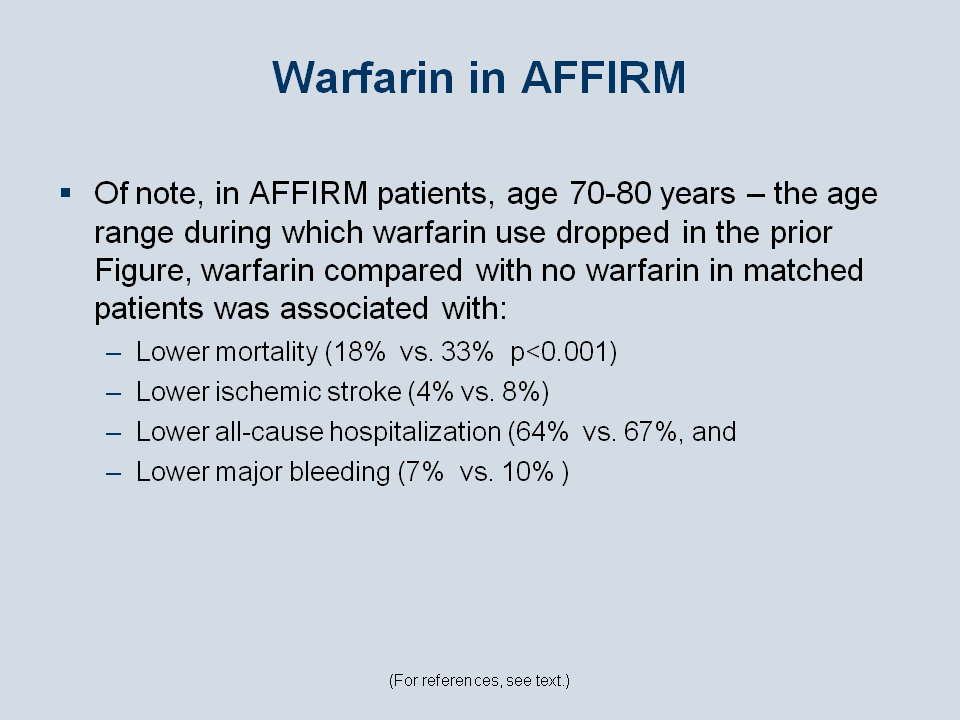 Warfarin in AFFIRM

▪ Of note, in AFFIRM patients, age 70-80 years – the age range during which warfarin use dropped in the prior Figure, warfarin compared with no warfarin in matched patients was associated with:

– Lower mortality (18% vs. 33% p<0.001)
– Lower ischemic stroke (4% vs. 8%)
– Lower all-cause hospitalization (64% vs. 67%, and
– Lower major bleeding (7% vs. 10% )

(For references, see text.)